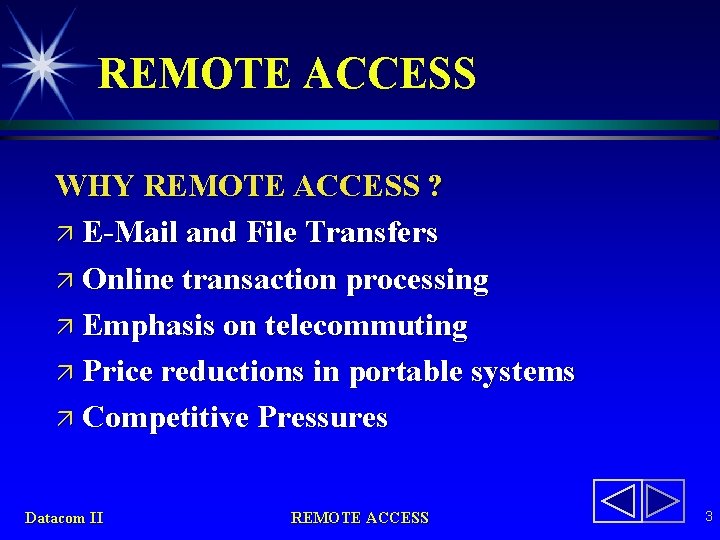 REMOTE ACCESS

WHY REMOTE ACCESS ?

↗ E-Mail and File Transfers

↗ Online transaction processing

↗ Emphasis on telecommuting

↗ Price reductions in portable systems

↗ Competitive Pressures

Datacom II

REMOTE ACCESS

3